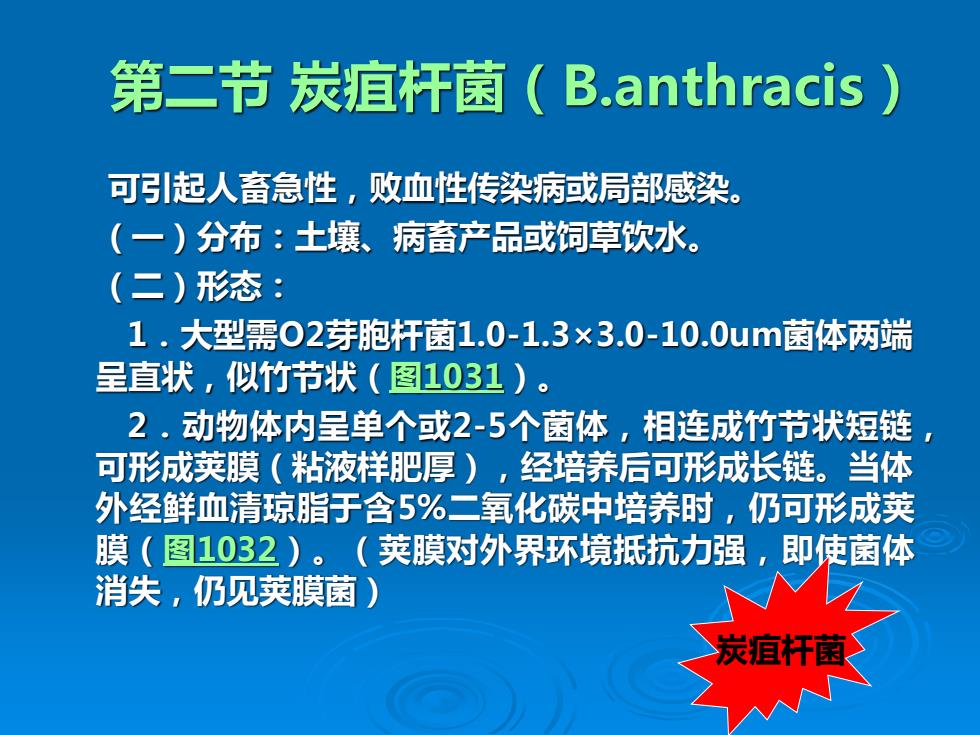 第二节 炭疽杆菌（B.anthracis）

可引起人畜急性，败血性传染病或局部感染。

（一）分布：土壤、病畜产品或饲草饮水。

（二）形态：

1．大型需O2芽胞杆菌1.0-1.3×3.0-10.0um菌体两端呈直状，似竹节状（图1031）。

2．动物体内呈单个或2-5个菌体，相连成竹节状短链，可形成荚膜（粘液样肥厚），经培养后可形成长链。当体外经鲜血清琼脂于含5%二氧化碳中培养时，仍可形成荚膜（图1032）。（荚膜对外界环境抵抗力强，即使菌体消失，仍见荚膜菌）

炭疽杆菌